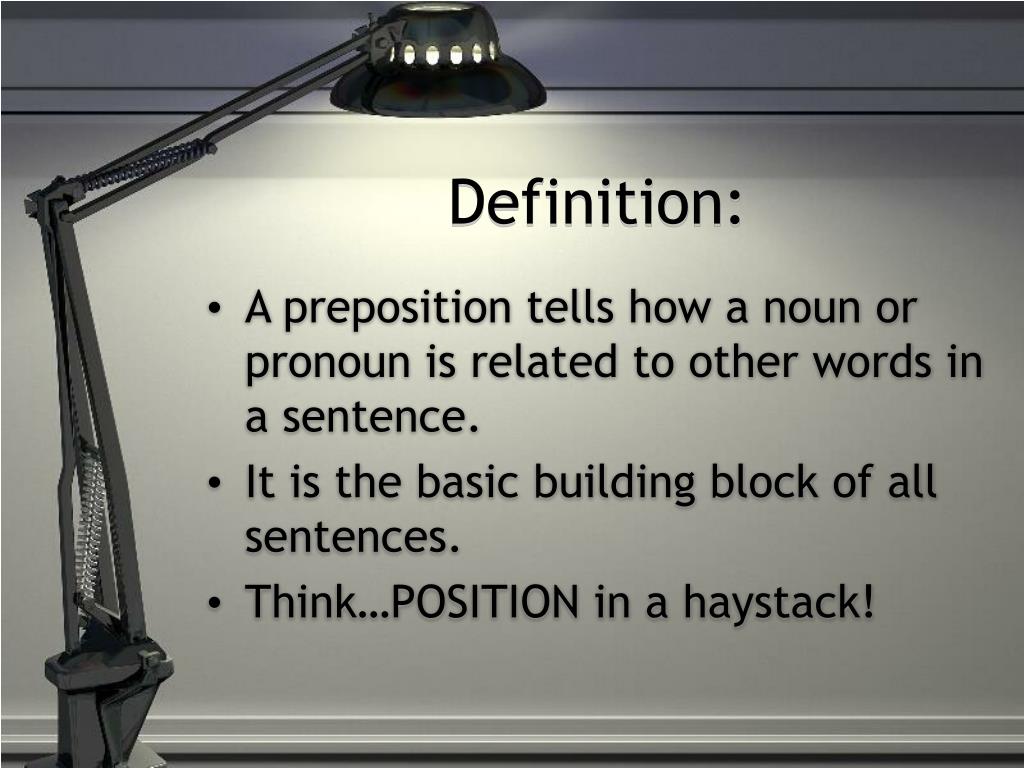 Definition:

• A preposition tells how a noun or pronoun is related to other words in a sentence.
• It is the basic building block of all sentences.
• Think…POSITION in a haystack!